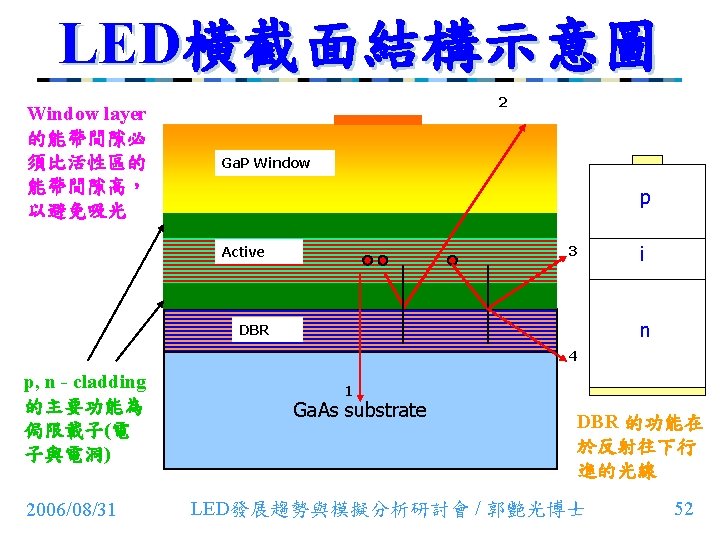 LED橫截面結構示意圖

Window layer 的能帶間隙必須比活性區的能帶間隙高，以避免吸光

GaP Window

Active

DBR

GaAs substrate

1

2

3

4

p

i

n

p, n - cladding 的主要功能為侷限載子(電子與電洞)

DBR 的功能在於反射往下行進的光線

2006/08/31

LED發展趨勢與模擬分析研討會 / 郭艷光博士

52